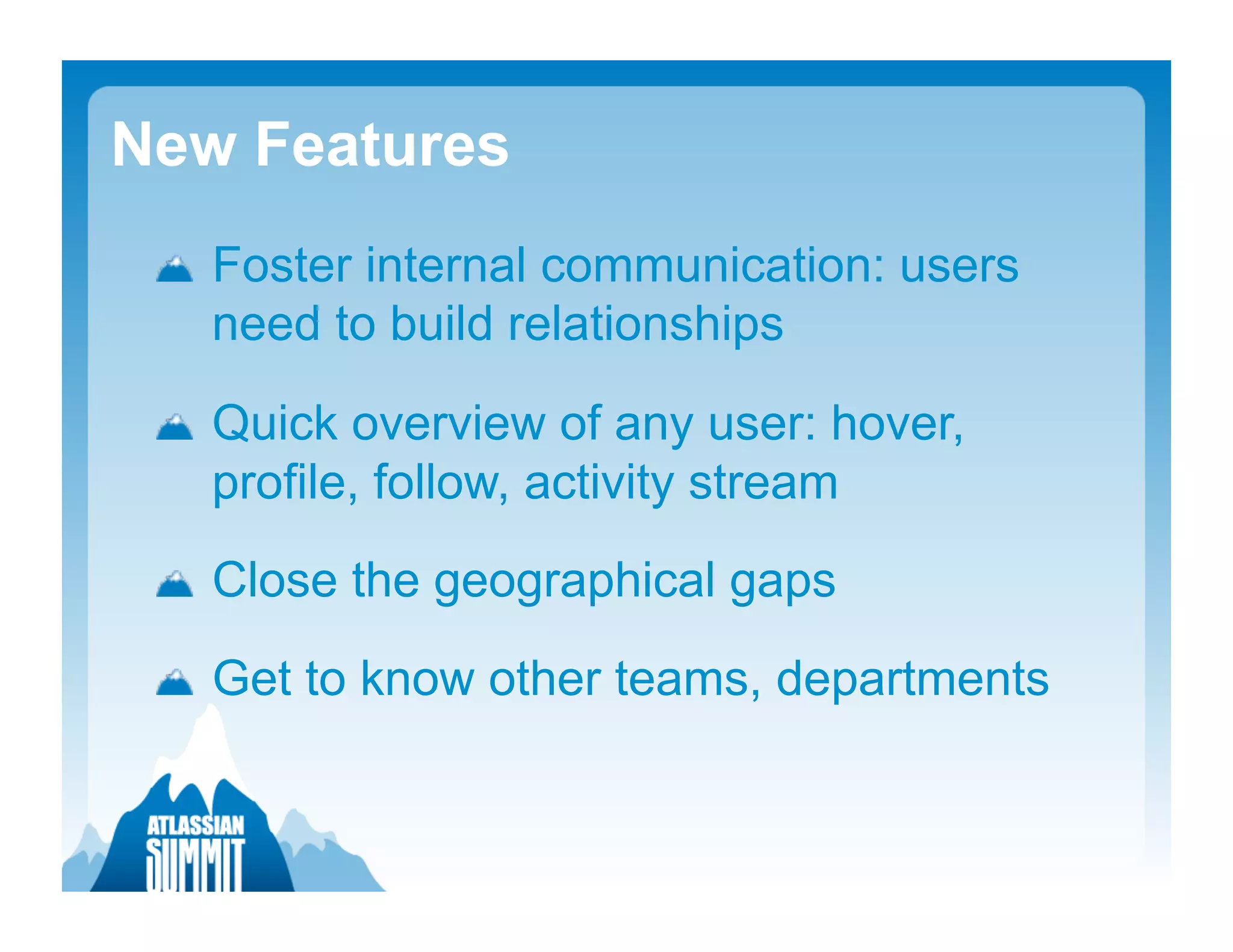 New Features

Foster internal communication: users need to build relationships

Quick overview of any user: hover, profile, follow, activity stream

Close the geographical gaps

Get to know other teams, departments

ATLASSIAN
SUMMIT